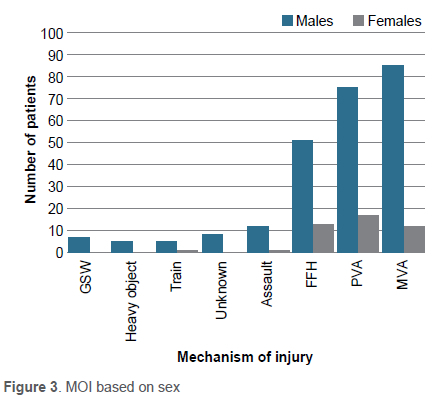 Males Females

100
90
80
70
60
50
40
30
20
10
0

Number of patients

GSW
Heavy object
Train
Unknown
Assault
FFH
PVA
MVA

Mechanism of injury

Figure 3. MOI based on sex